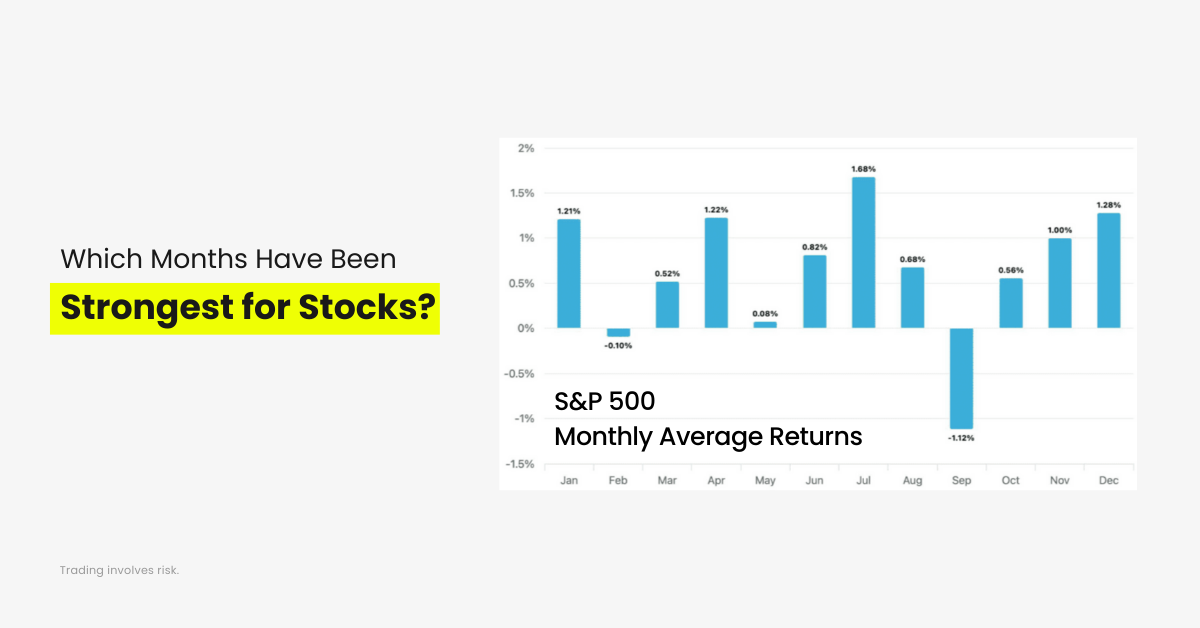 Which Months Have Been

Strongest for Stocks?

2%
1.5%
1%
0.5%
0%
-0.5%
-1%
-1.5%

1.21%
-0.10%
0.52%
1.22%
0.08%
0.82%
1.68%
0.68%
-1.12%
0.56%
1.00%
1.28%

S&P 500
Monthly Average Returns

Jan Feb Mar Apr May Jun Jul Aug Sep Oct Nov Dec

Trading involves risk.